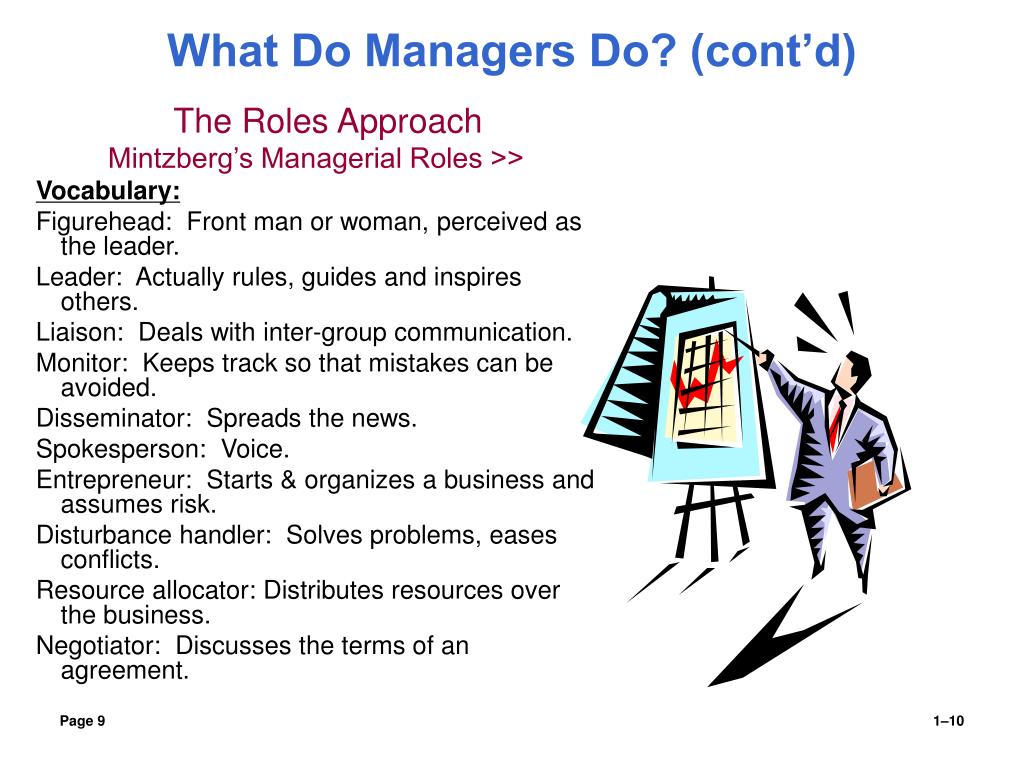 What Do Managers Do? (cont’d)

The Roles Approach

Mintzberg’s Managerial Roles >>

Vocabulary:

Figurehead: Front man or woman, perceived as the leader.

Leader: Actually rules, guides and inspires others.

Liaison: Deals with inter-group communication.

Monitor: Keeps track so that mistakes can be avoided.

Disseminator: Spreads the news.

Spokesperson: Voice.

Entrepreneur: Starts & organizes a business and assumes risk.

Disturbance handler: Solves problems, eases conflicts.

Resource allocator: Distributes resources over the business.

Negotiator: Discusses the terms of an agreement.

Page 9

1–10